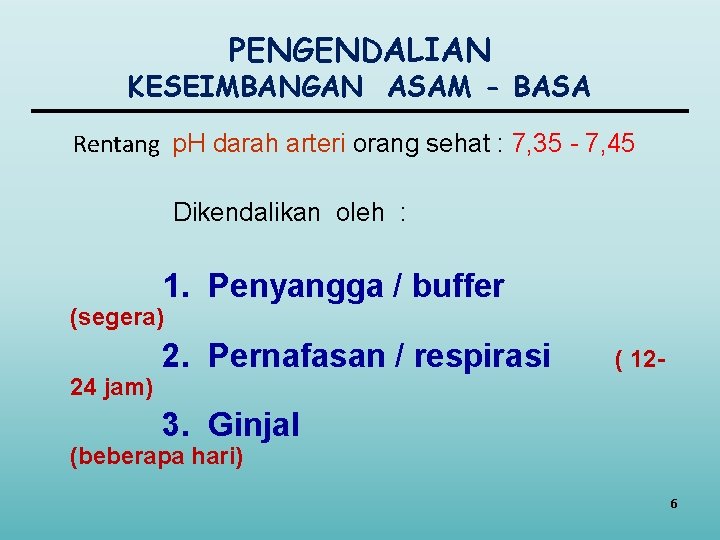 PENGENDALIAN
KESEIMBANGAN ASAM - BASA

Rentang pH darah arteri orang sehat : 7,35 - 7,45

Dikendalikan oleh :

1. Penyangga / buffer (segera)
2. Pernafasan / respirasi ( 12-24 jam)
3. Ginjal (beberapa hari)

6